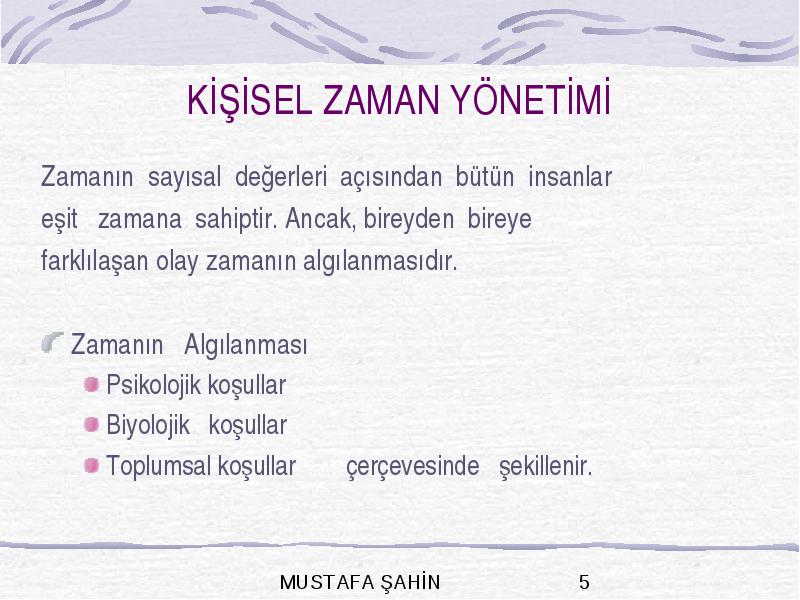 KİŞİSEL ZAMAN YÖNETİMİ

Zamanın sayısal değerleri açısından bütün insanlar eşit zamana sahiptir. Ancak, bireyden bireye farklılaşan olay zamanın algılanmasıdır.

Zamanın Algılanması

Psikolojik koşullar

Biyolojik koşullar

Toplumsal koşullar çerçevesinde şekillenir.

MUSTAFA ŞAHİN 5